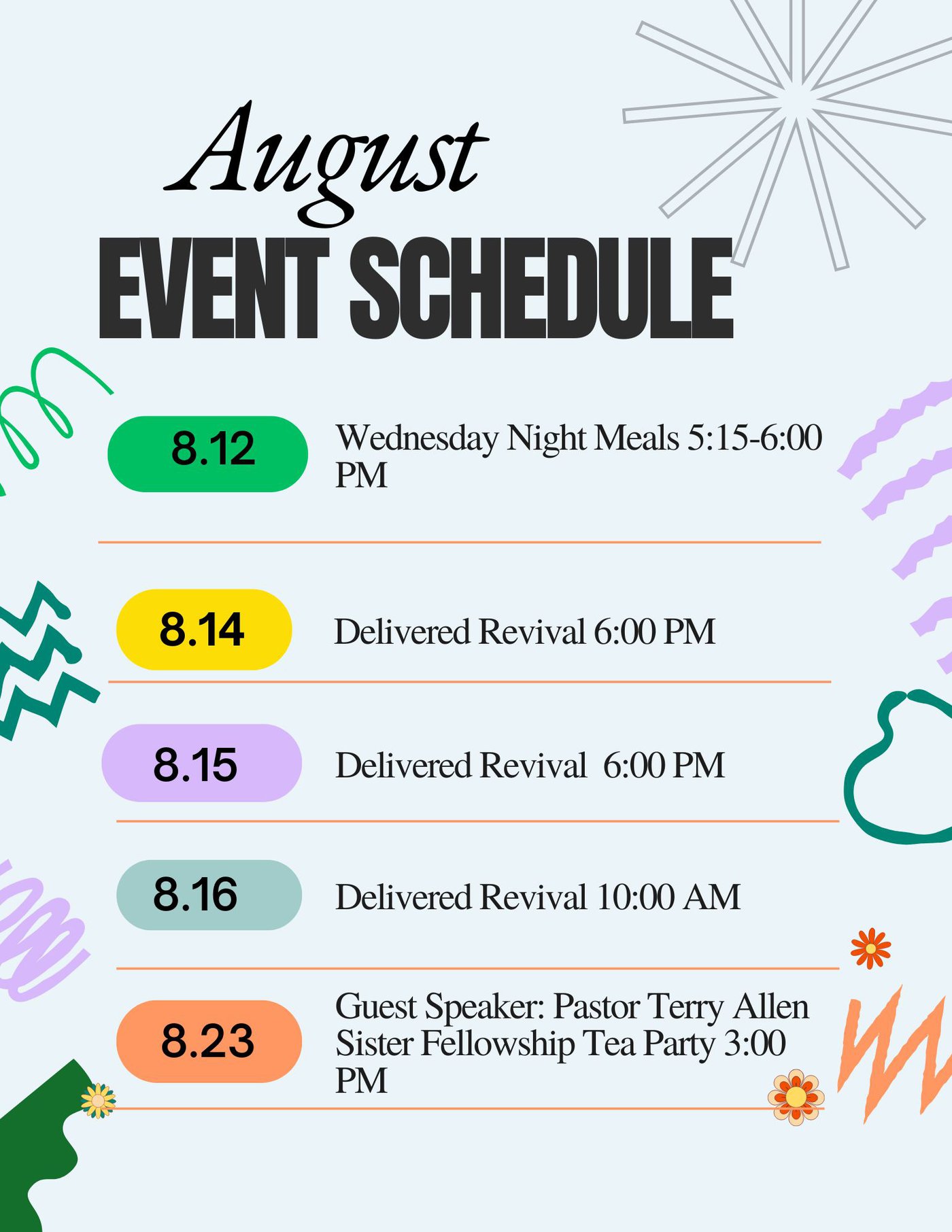 August
EVENT SCHEDULE

8.12 Wednesday Night Meals 5:15-6:00 PM

8.14 Delivered Revival 6:00 PM

8.15 Delivered Revival 6:00 PM

8.16 Delivered Revival 10:00 AM

8.23 Guest Speaker: Pastor Terry Allen
Sister Fellowship Tea Party 3:00 PM